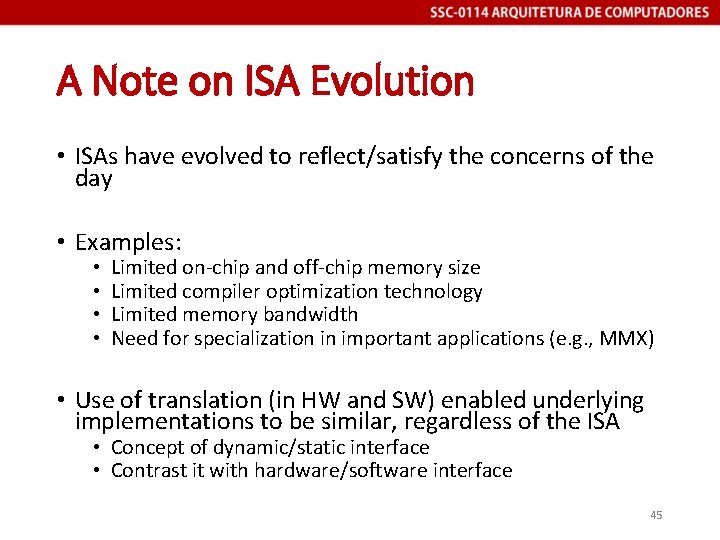 SSC-0114 ARQUITETURA DE COMPUTADORES

A Note on ISA Evolution

• ISAs have evolved to reflect/satisfy the concerns of the day

• Examples:
  • Limited on-chip and off-chip memory size
  • Limited compiler optimization technology
  • Limited memory bandwidth
  • Need for specialization in important applications (e.g., MMX)

• Use of translation (in HW and SW) enabled underlying implementations to be similar, regardless of the ISA
  • Concept of dynamic/static interface
  • Contrast it with hardware/software interface

45